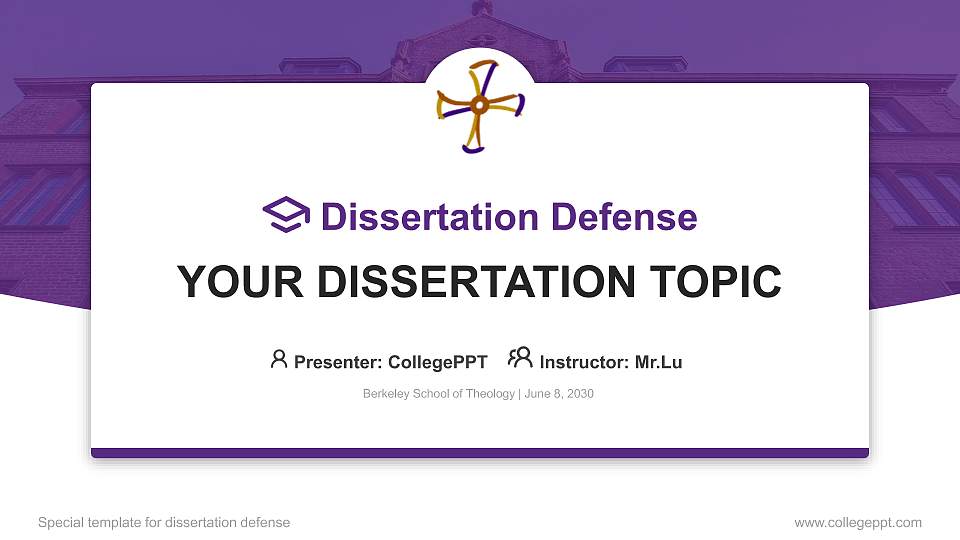 Dissertation Defense

YOUR DISSERTATION TOPIC

Presenter: CollegePPT Instructor: Mr.Lu

Berkeley School of Theology | June 8, 2030

Special template for dissertation defense

www.collegeppt.com